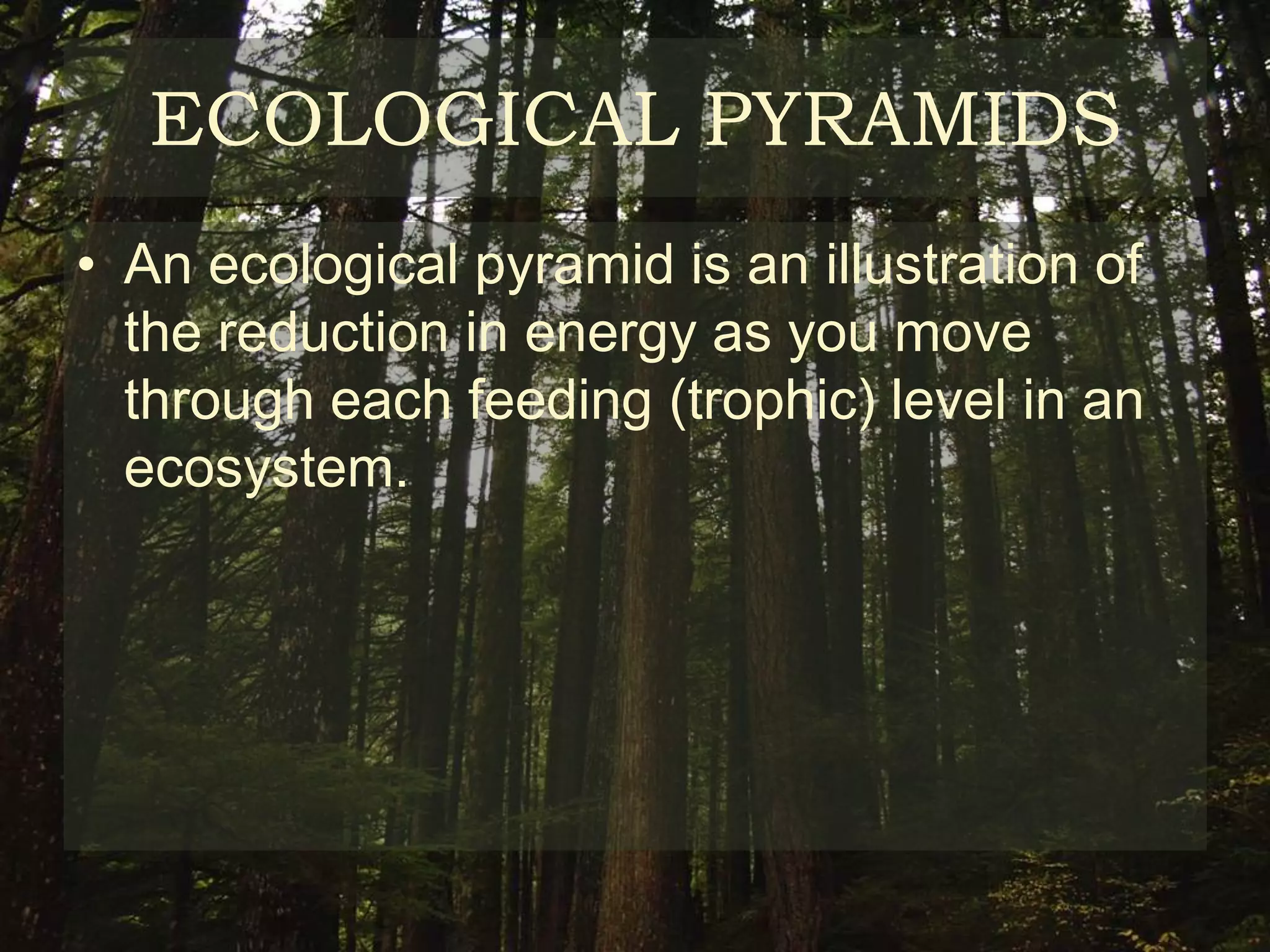 ECOLOGICAL PYRAMIDS

• An ecological pyramid is an illustration of the reduction in energy as you move through each feeding (trophic) level in an ecosystem.